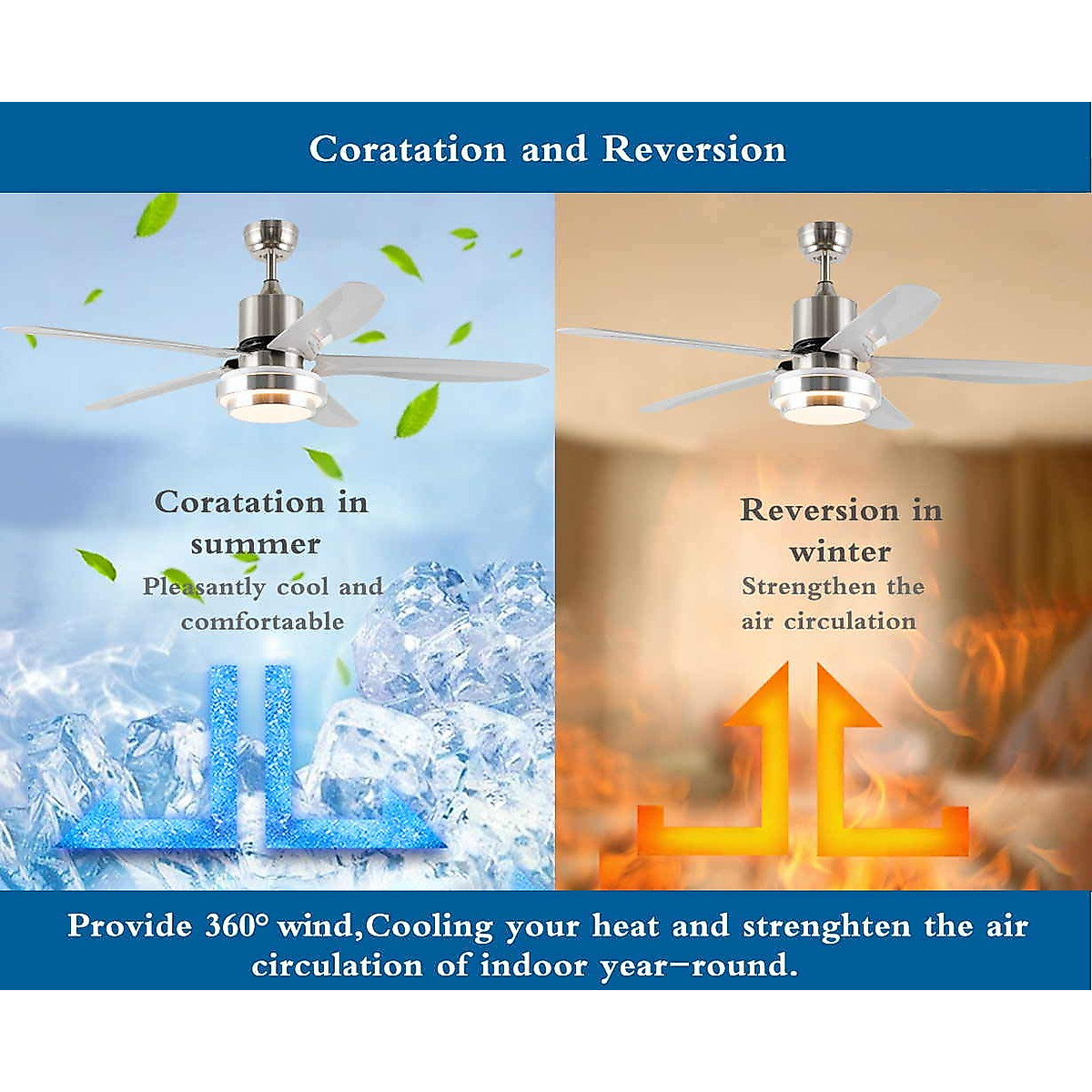 Coratation and Reversion

Coratation in summer
Pleasantly cool and comfortaable

Reversion in winter
Strengthen the air circulation

Provide 360° wind,Cooling your heat and strenghten the air circulation of indoor year-round.